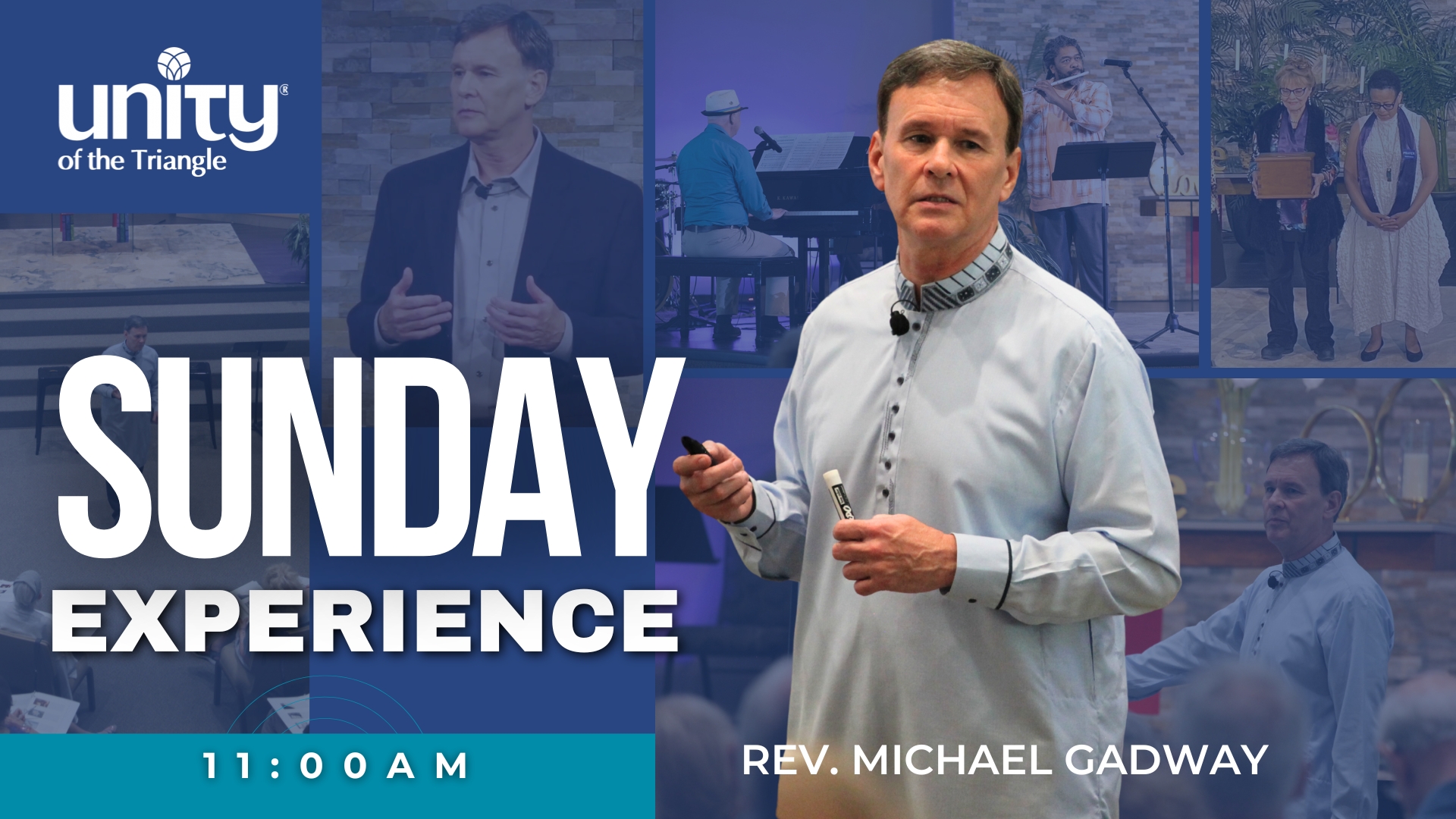 unity®
of the Triangle

SUNDAY
EXPERIENCE

11:00AM

REV. MICHAEL GADWAY